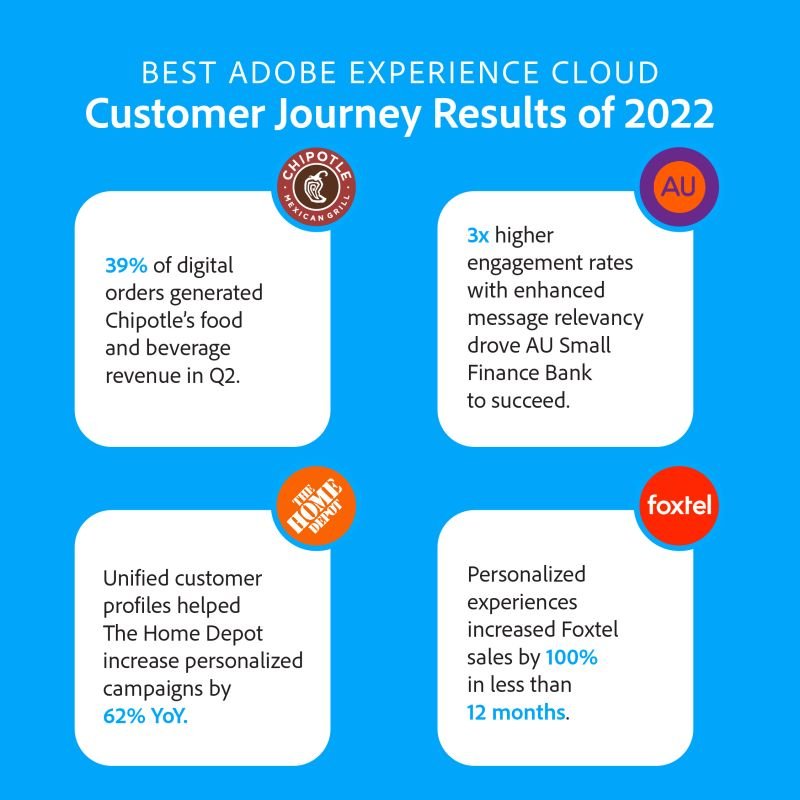 BEST ADOBE EXPERIENCE CLOUD
Customer Journey Results of 2022

CHIPOTLE MEXICAN GRILL

39% of digital orders generated Chipotle's food and beverage revenue in Q2.

AU

3x higher engagement rates with enhanced message relevancy drove AU Small Finance Bank to succeed.

THE HOME DEPOT

Unified customer profiles helped The Home Depot increase personalized campaigns by 62% YoY.

foxtel

Personalized experiences increased Foxtel sales by 100% in less than 12 months.